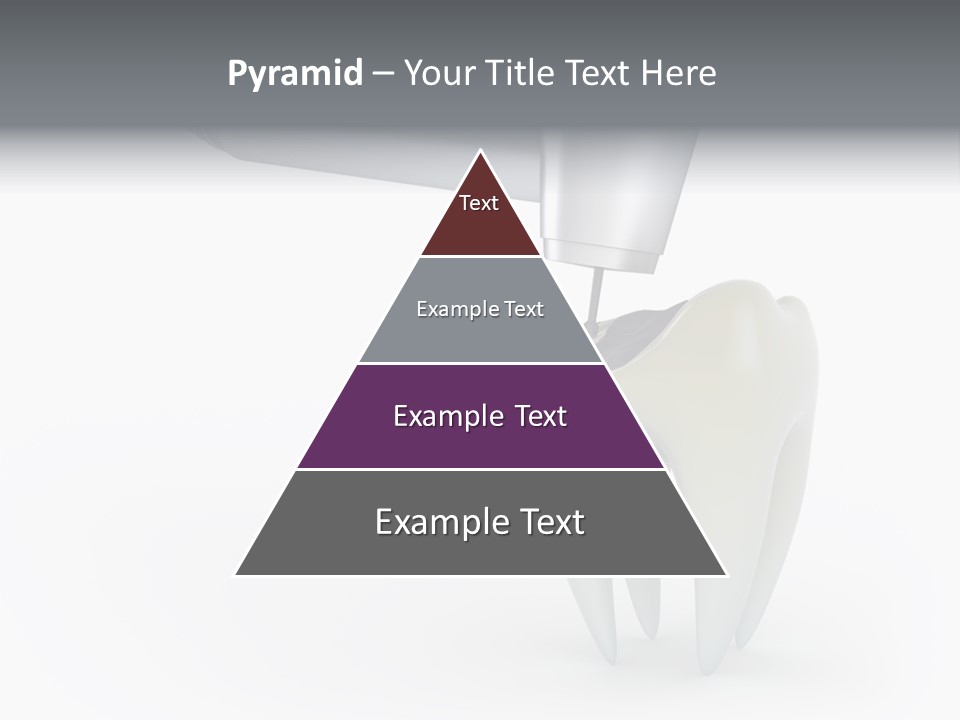 Pyramid – Your Title Text Here

Text

Example Text

Example Text

Example Text